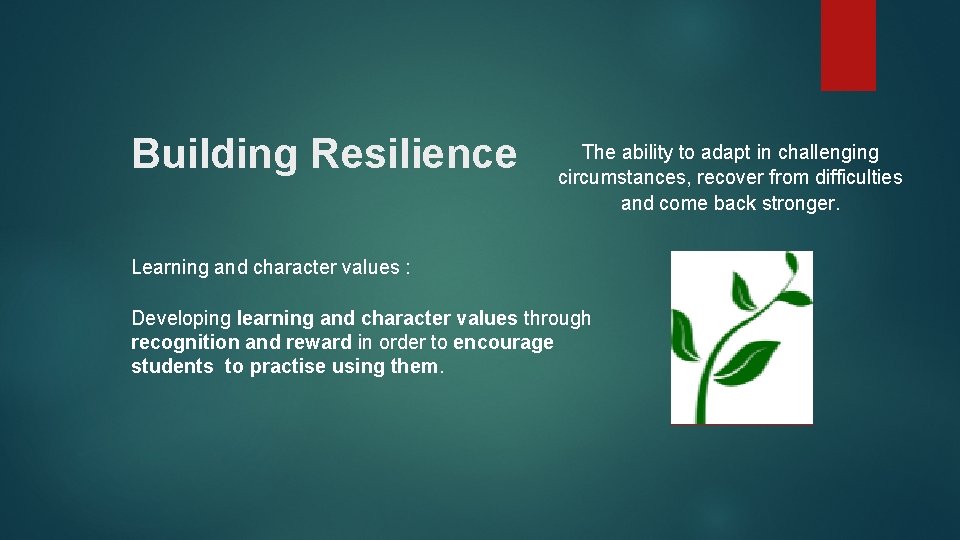 Building Resilience

The ability to adapt in challenging circumstances, recover from difficulties and come back stronger.

Learning and character values :

Developing learning and character values through recognition and reward in order to encourage students to practise using them.